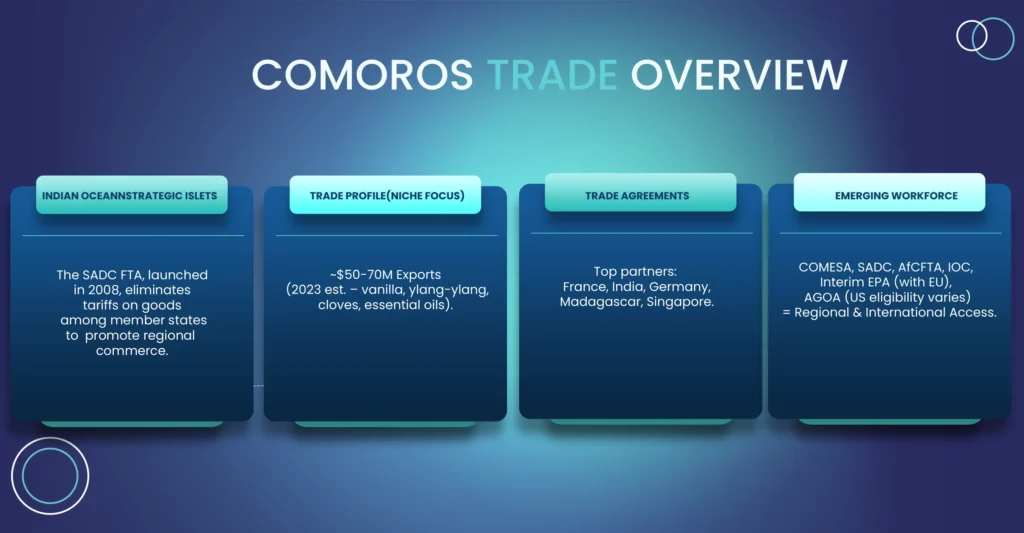 COMOROS TRADE OVERVIEW

INDIAN OCEANNSTRATEGIC ISLETS

The SADC FTA, launched in 2008, eliminates tariffs on goods among member states to promote regional commerce.

TRADE PROFILE(NICHE FOCUS)

~$50-70M Exports (2023 est. – vanilla, ylang-ylang, cloves, essential oils).

TRADE AGREEMENTS

Top partners: France, India, Germany, Madagascar, Singapore.

EMERGING WORKFORCE

COMESA, SADC, AfCFTA, IOC, Interim EPA (with EU), AGOA (US eligibility varies) = Regional & International Access.